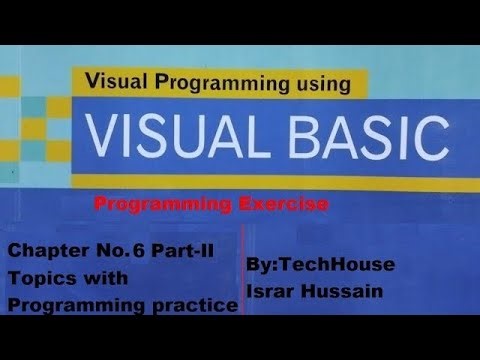 Visual Programming using

VISUAL BASIC

Programming Exercise

Chapter No. 6 Part-II
Topics with
Programming practice

By:TechHouse
Israr Hussain